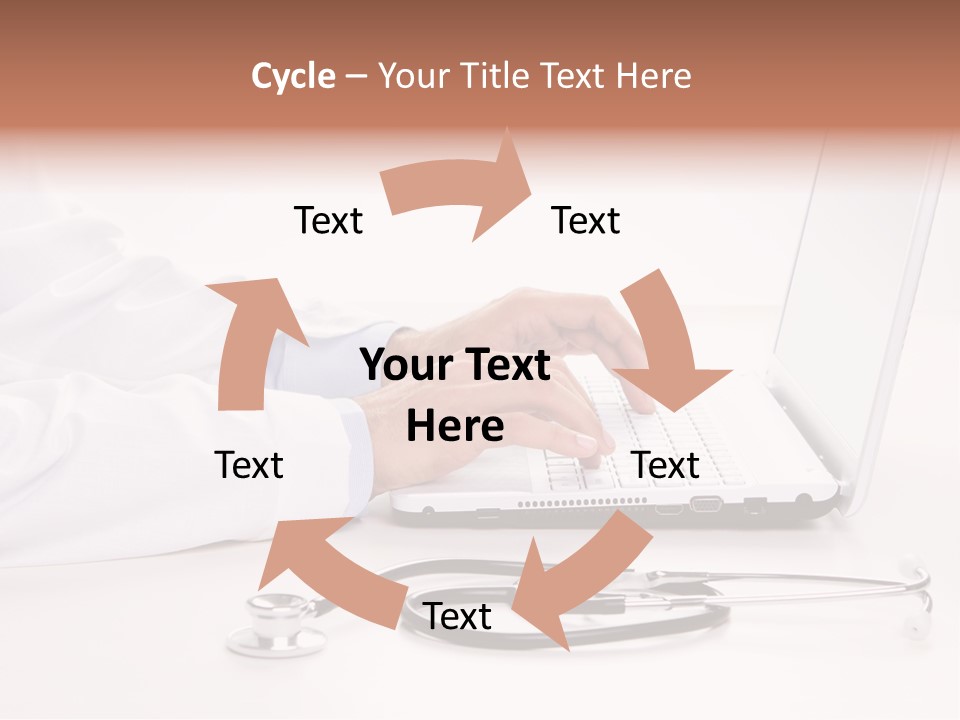 Cycle – Your Title Text Here

Text

Text

Your Text Here

Text

Text

Text